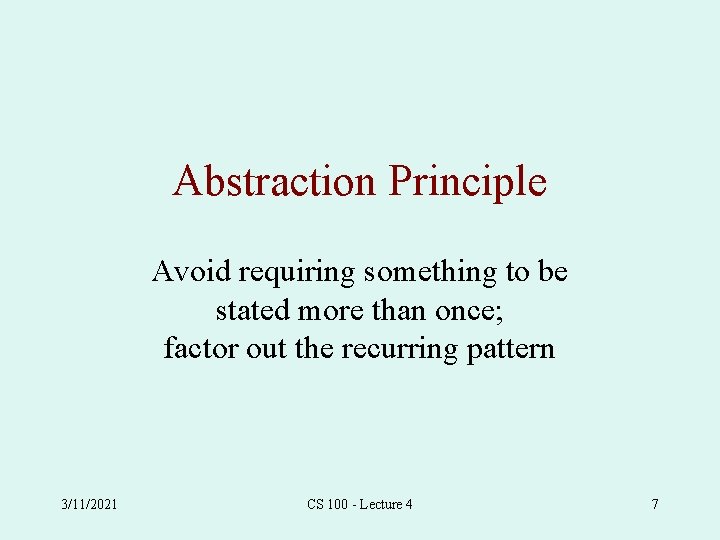 Abstraction Principle

Avoid requiring something to be stated more than once; factor out the recurring pattern

3/11/2021

CS 100 - Lecture 4

7